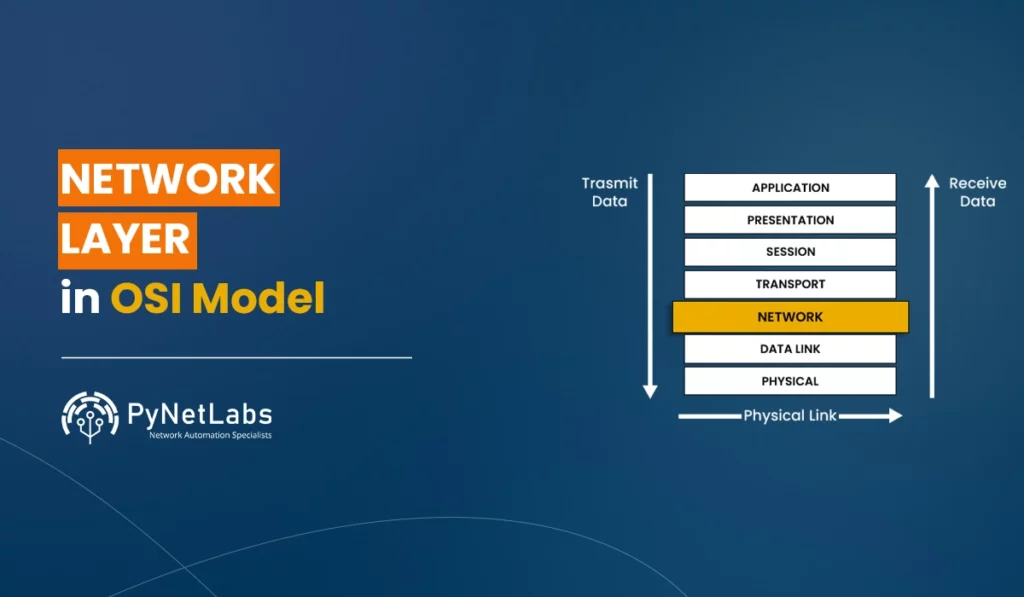 NETWORK LAYER in OSI Model

PyNetLabs
Network Automation Specialists

Trasmit Data

APPLICATION
PRESENTATION
SESSION
TRANSPORT
NETWORK
DATA LINK
PHYSICAL

Receive Data

Physical Link